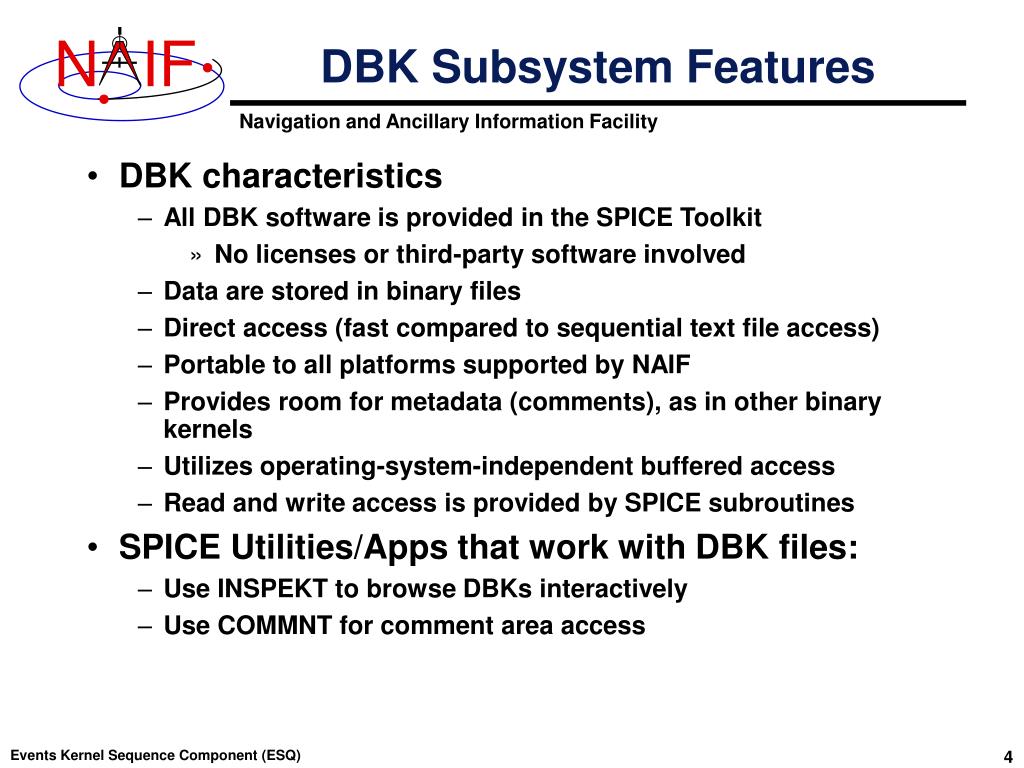 NAIF

DBK Subsystem Features

Navigation and Ancillary Information Facility

• DBK characteristics
– All DBK software is provided in the SPICE Toolkit
» No licenses or third-party software involved
– Data are stored in binary files
– Direct access (fast compared to sequential text file access)
– Portable to all platforms supported by NAIF
– Provides room for metadata (comments), as in other binary kernels
– Utilizes operating-system-independent buffered access
– Read and write access is provided by SPICE subroutines
• SPICE Utilities/Apps that work with DBK files:
– Use INSPEKT to browse DBKs interactively
– Use COMMNT for comment area access

Events Kernel Sequence Component (ESQ)

4